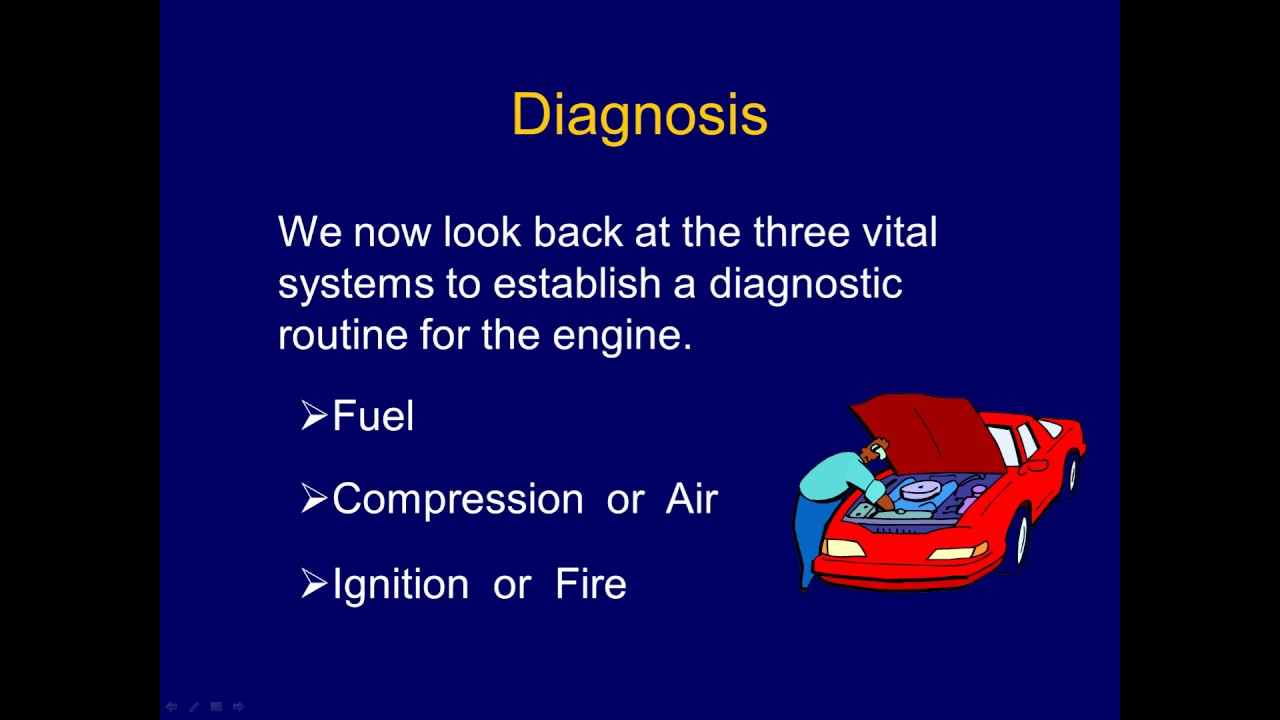 Diagnosis

We now look back at the three vital systems to establish a diagnostic routine for the engine.

➢Fuel

➢Compression or Air

➢Ignition or Fire